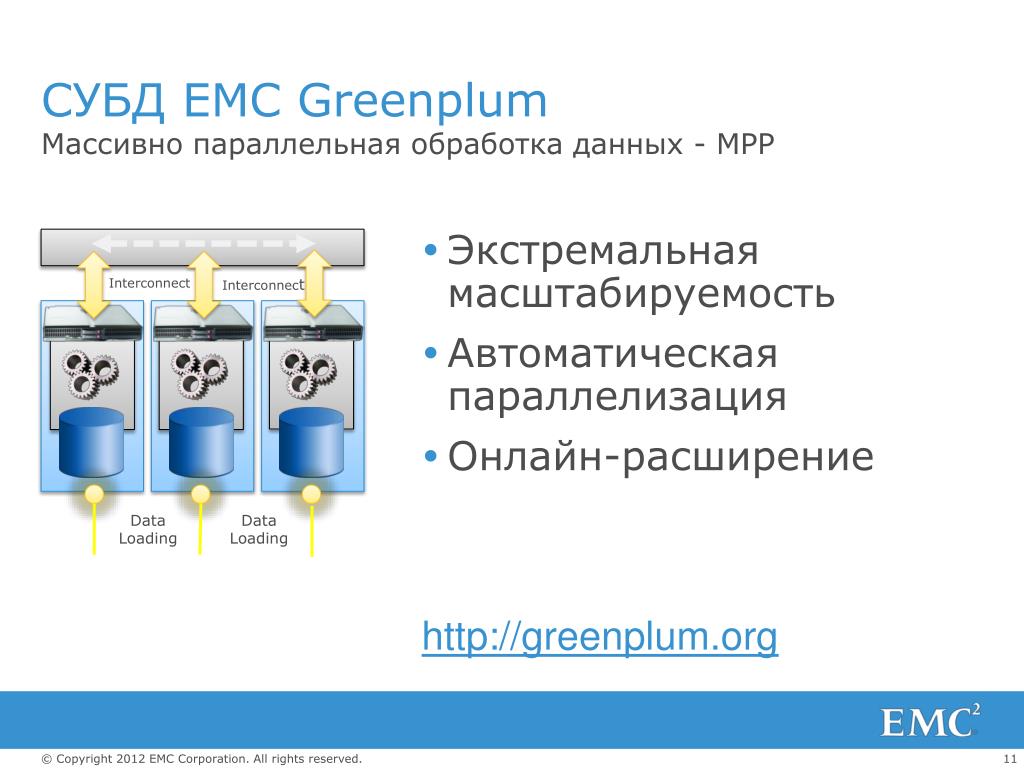 СУБД EMC Greenplum
Массивно параллельная обработка данных - MPP

Interconnect
Interconnect

Data Loading
Data Loading

• Экстремальная масштабируемость
• Автоматическая параллелизация
• Онлайн-расширение

http://greenplum.org

EMC$^2$

© Copyright 2012 EMC Corporation. All rights reserved.

11